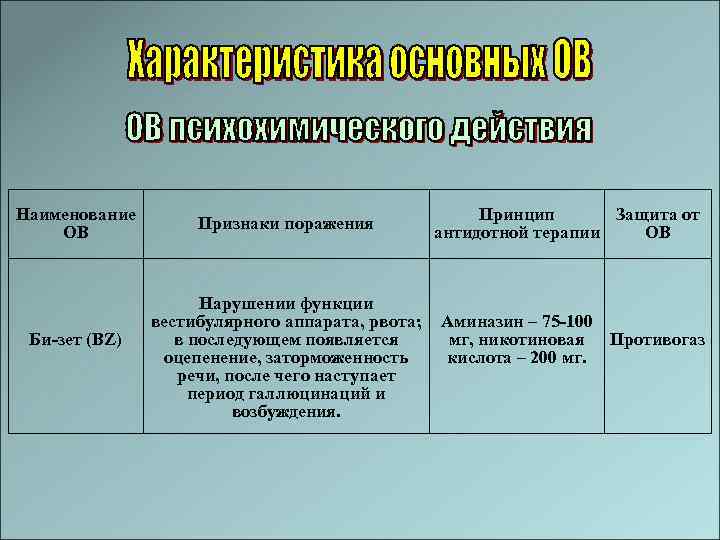 Характеристика основных ОВ

ОВ психохимического действия

| Наименование ОВ | Признаки поражения | Принцип антидотной терапии | Защита от ОВ |
|---|---|---|---|
| Би-зет (BZ) | Нарушении функции вестибулярного аппарата, рвота; в последующем появляется оцепенение, заторможенность речи, после чего наступает период галлюцинаций и возбуждения. | Аминазин – 75-100 мг, никотиновая кислота – 200 мг. | Противогаз |